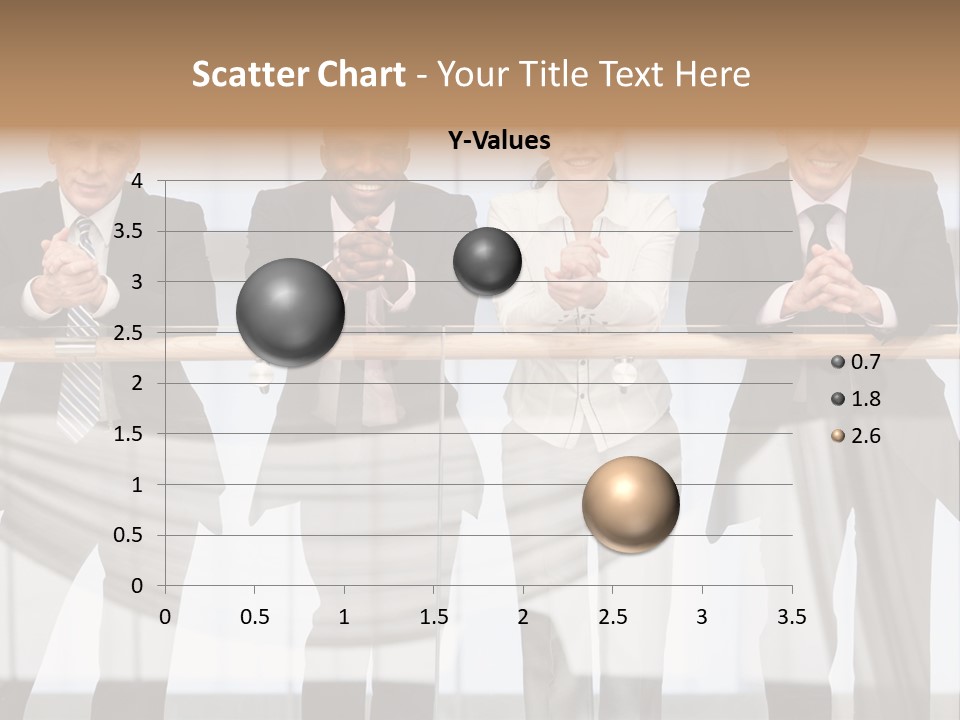 Scatter Chart - Your Title Text Here

Y-Values

4
3.5
3
2.5
2
1.5
1
0.5
0

0 0.5 1 1.5 2 2.5 3 3.5

0.7
1.8
2.6